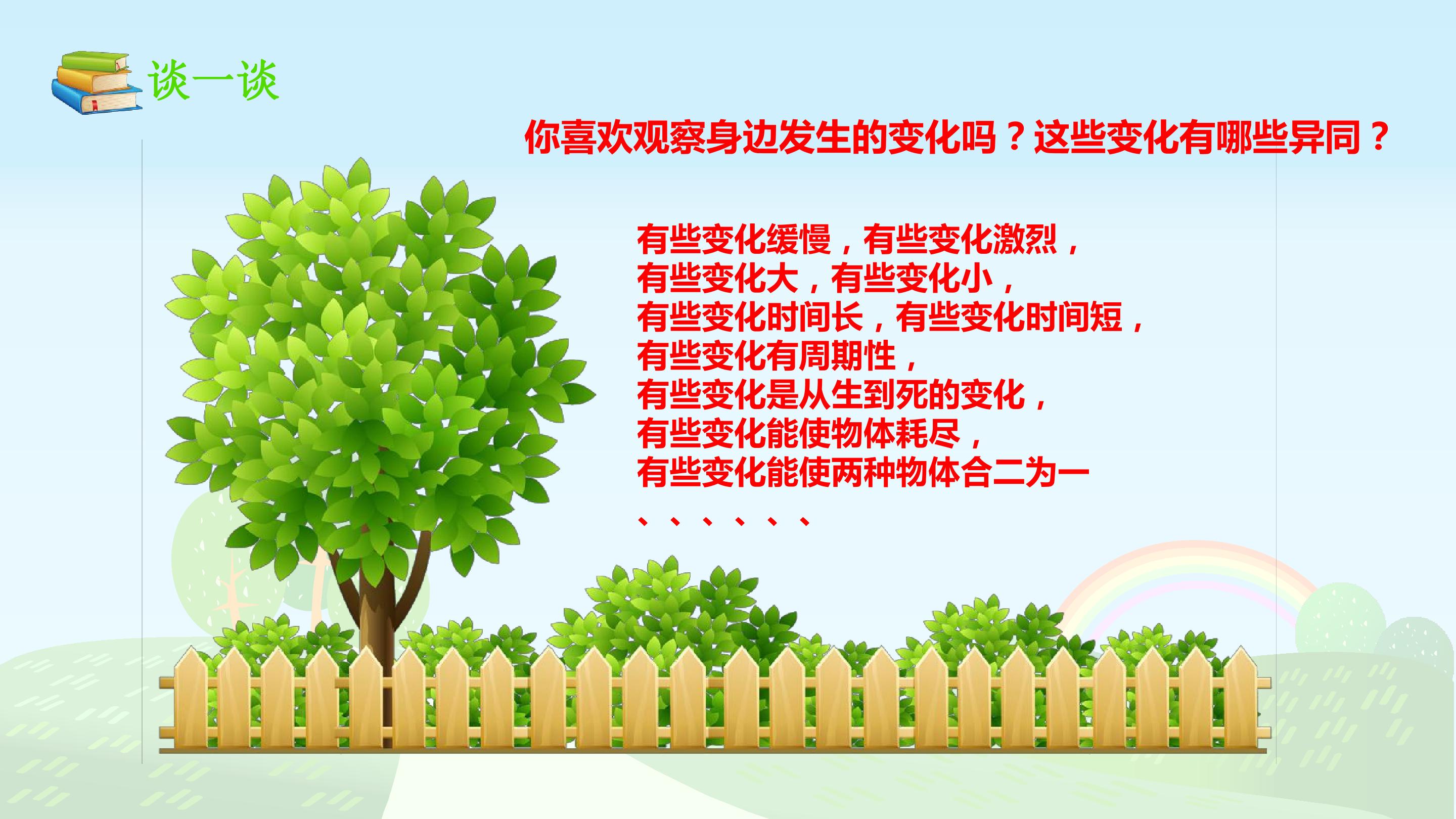 谈一谈

你喜欢观察身边发生的变化吗？这些变化有哪些异同？

有些变化缓慢，有些变化激烈，
有些变化大，有些变化小，
有些变化时间长，有些变化时间短，
有些变化有周期性，
有些变化是从生到死的变化，
有些变化能使物体耗尽，
有些变化能使两种物体合二为一
、、、、、、